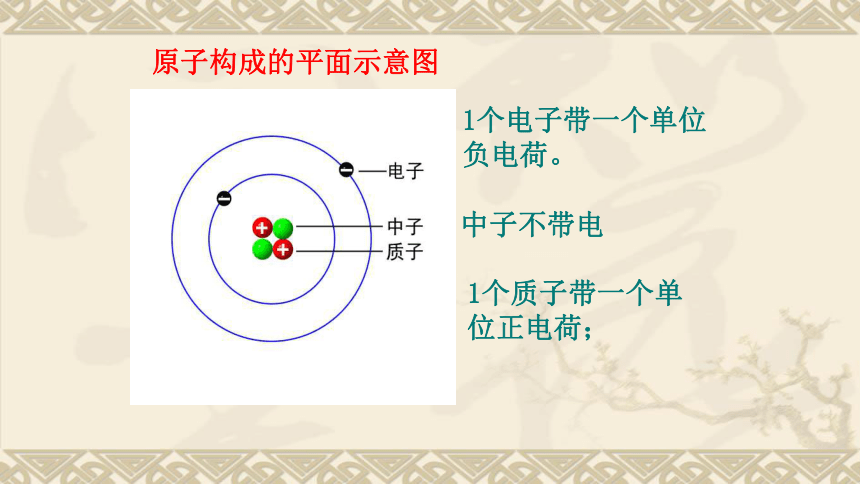 原子构成的平面示意图

电子
中子
质子

1个电子带一个单位负电荷。

中子不带电

1个质子带一个单位正电荷；